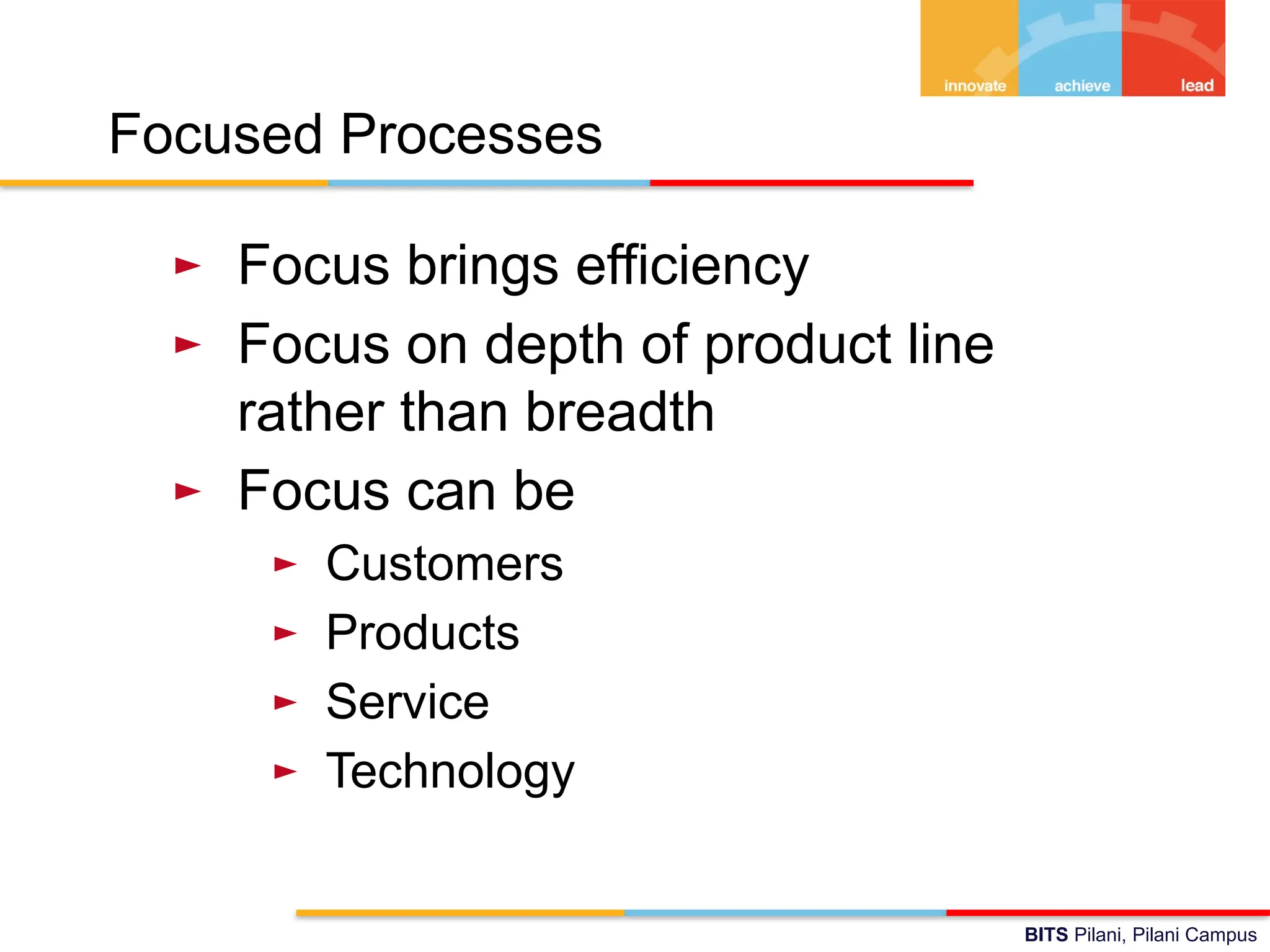 innovate achieve lead

Focused Processes

► Focus brings efficiency
► Focus on depth of product line rather than breadth
► Focus can be
► Customers
► Products
► Service
► Technology

BITS Pilani, Pilani Campus